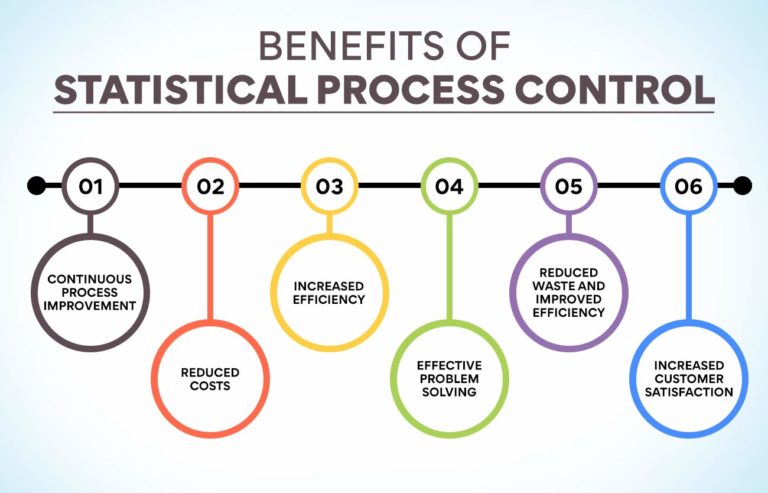 BENEFITS OF
STATISTICAL PROCESS CONTROL

01
CONTINUOUS PROCESS IMPROVEMENT

02
REDUCED COSTS

03
INCREASED EFFICIENCY

04
EFFECTIVE PROBLEM SOLVING

05
REDUCED WASTE AND IMPROVED EFFICIENCY

06
INCREASED CUSTOMER SATISFACTION